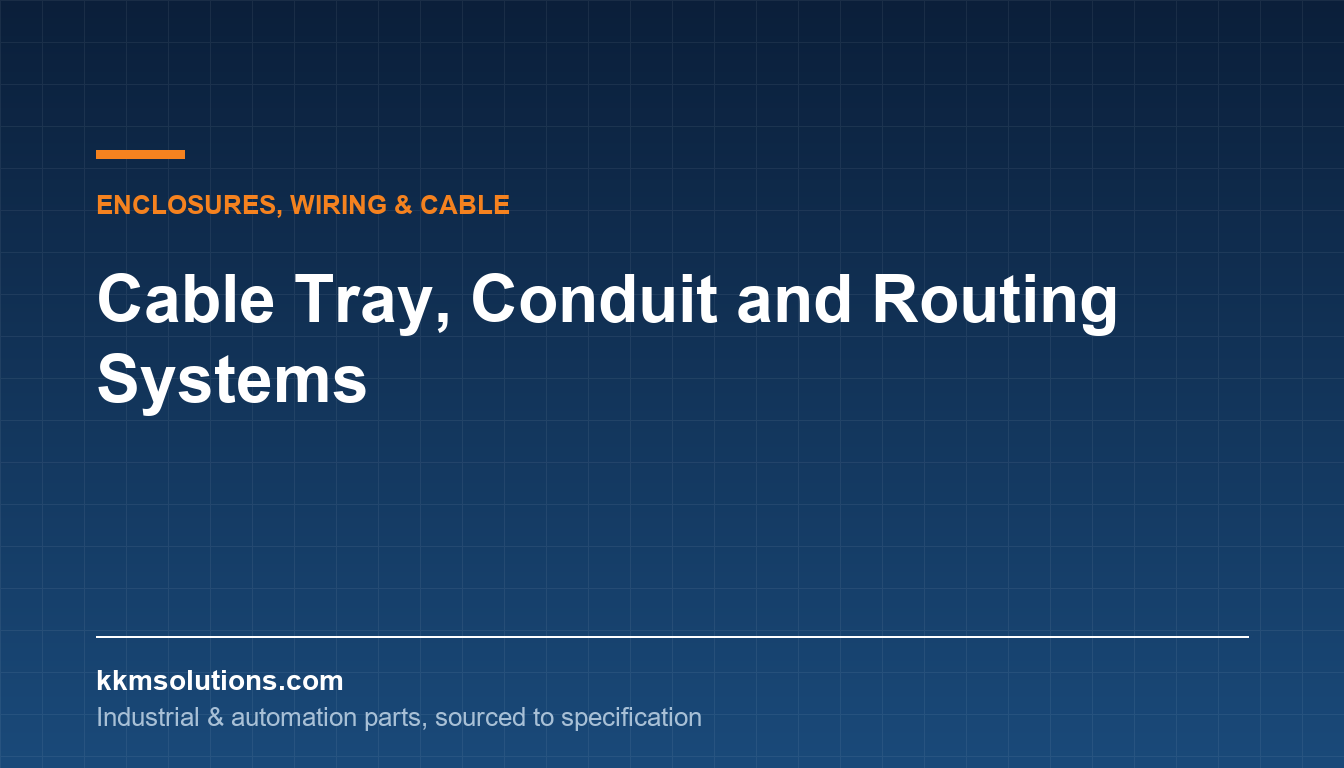 ENCLOSURES, WIRING & CABLE

Cable Tray, Conduit and Routing Systems

kkmsolutions.com

Industrial & automation parts, sourced to specification